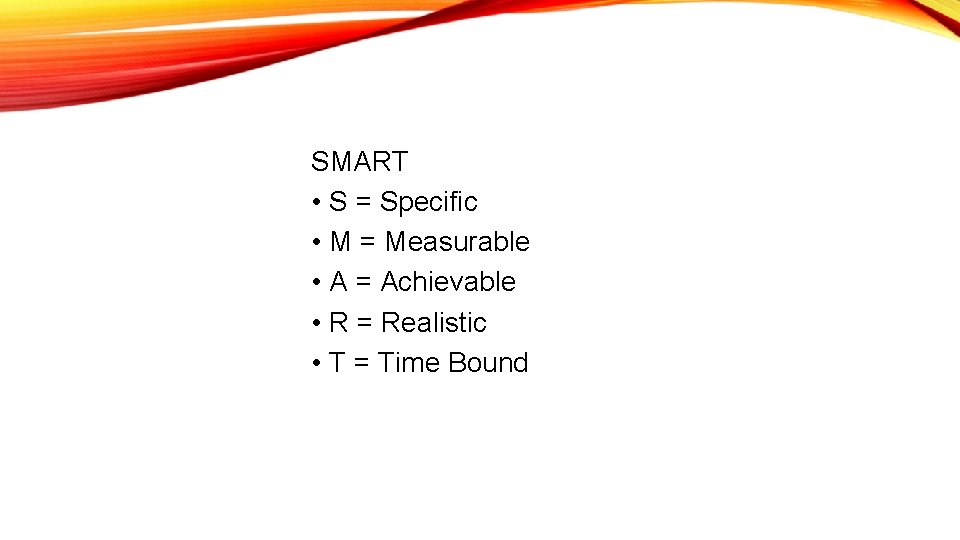 SMART
• S = Specific
• M = Measurable
• A = Achievable
• R = Realistic
• T = Time Bound